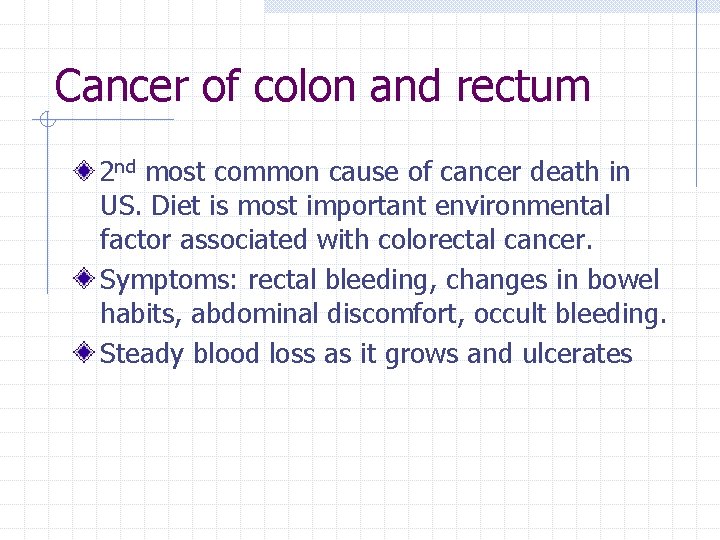 Cancer of colon and rectum

2nd most common cause of cancer death in US. Diet is most important environmental factor associated with colorectal cancer.

Symptoms: rectal bleeding, changes in bowel habits, abdominal discomfort, occult bleeding.

Steady blood loss as it grows and ulcerates